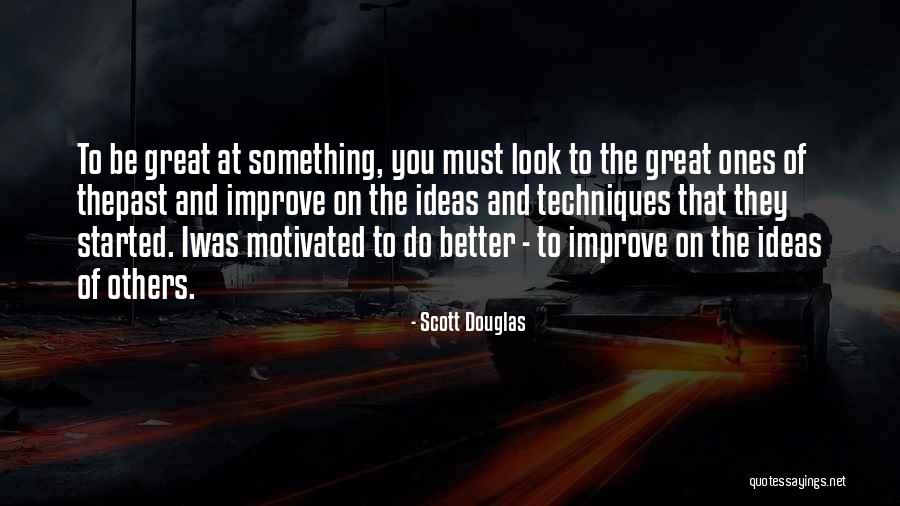 To be great at something, you must look to the great ones of thepast and improve on the ideas and techniques that they started. Iwas motivated to do better - to improve on the ideas of others.

- Scott Douglas

quotessayings.net